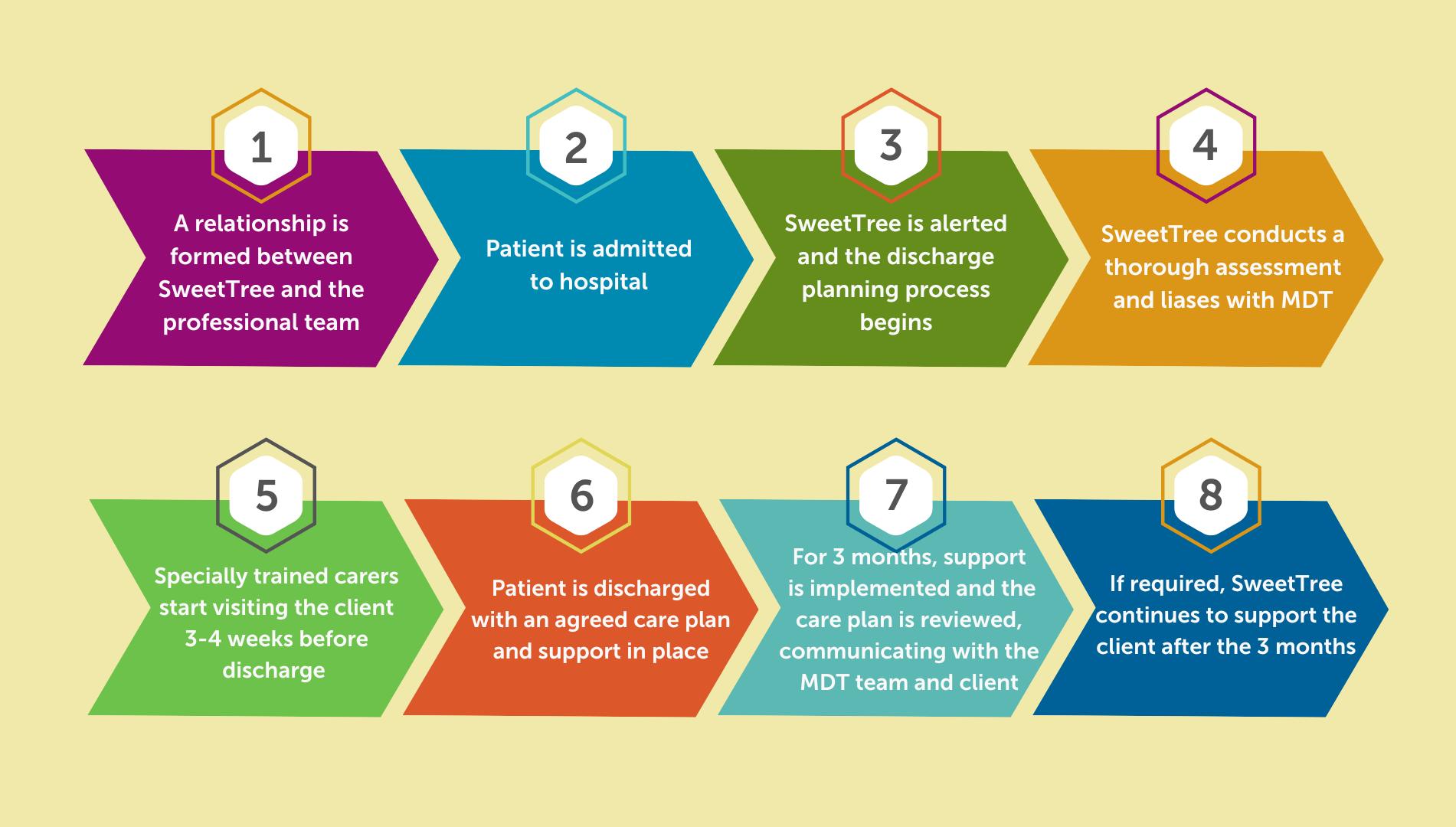 1

A relationship is formed between SweetTree and the professional team

2

Patient is admitted to hospital

3

SweetTree is alerted and the discharge planning process begins

4

SweetTree conducts a thorough assessment and liases with MDT

5

Specially trained carers start visiting the client 3-4 weeks before discharge

6

Patient is discharged with an agreed care plan and support in place

7

For 3 months, support is implemented and the care plan is reviewed, communicating with the MDT team and client

8

If required, SweetTree continues to support the client after the 3 months